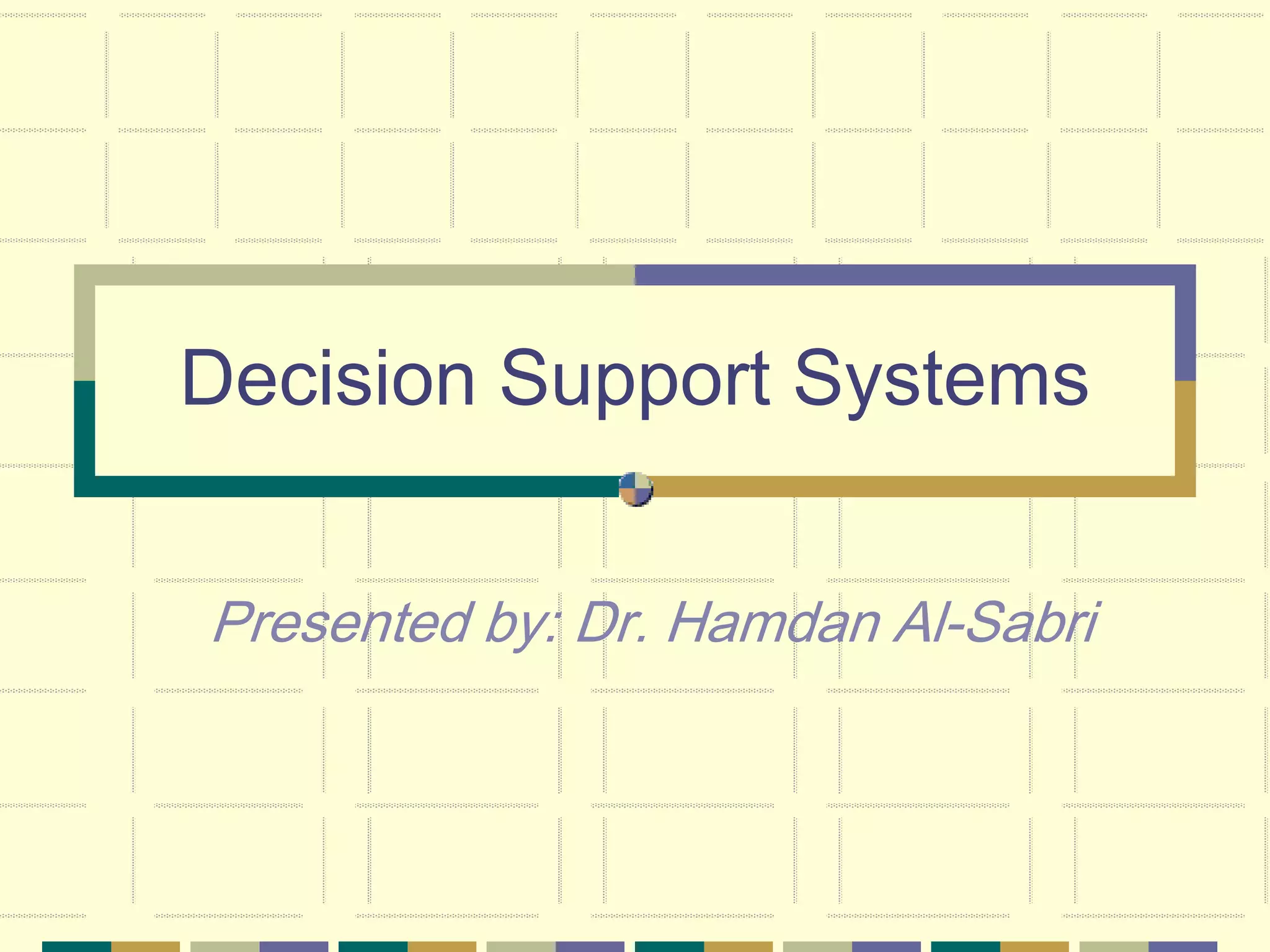 Decision Support Systems

Presented by: Dr. Hamdan Al-Sabri